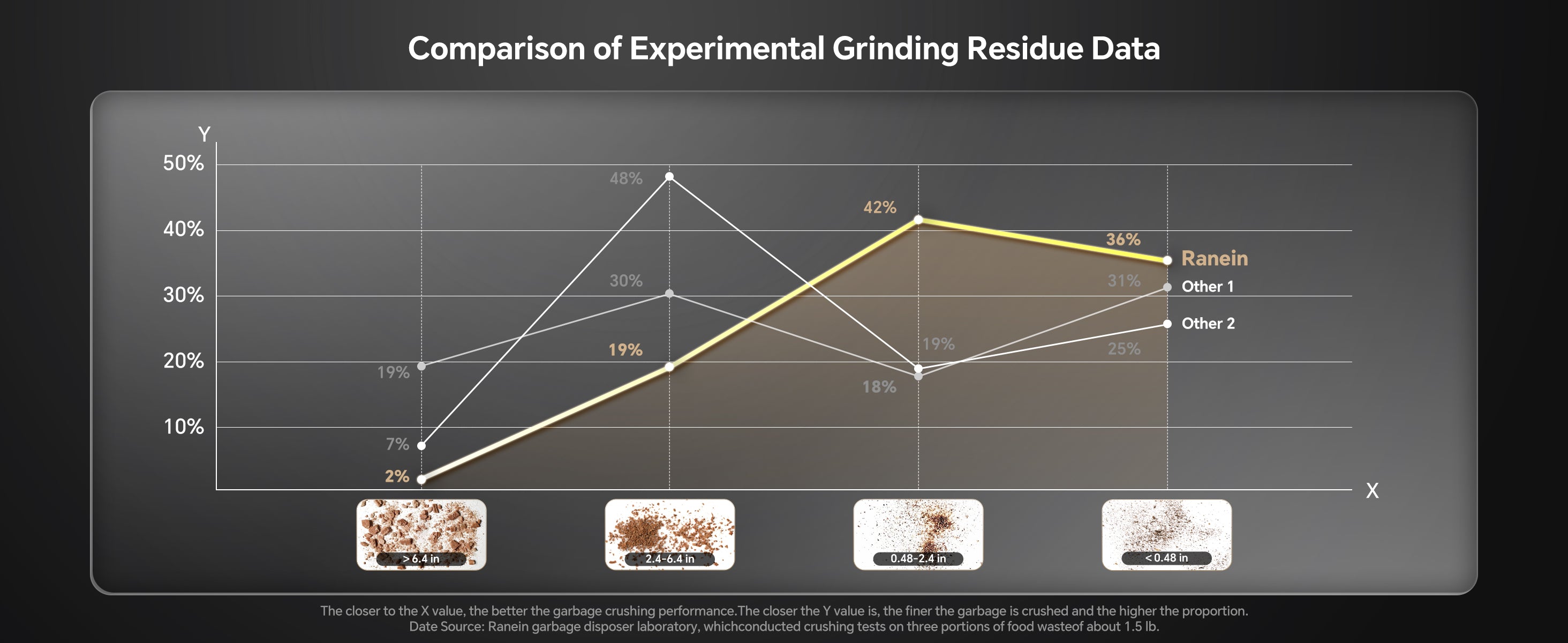 Comparison of Experimental Grinding Residue Data

Y

50%
40%
30%
20%
10%

48%
42%
36%
Ranein
30%
31%
Other 1
Other 2
19%
19%
19%
25%
18%
7%
2%

X

> 6.4 in
2.4-6.4 in
0.48-2.4 in
< 0.48 in

The closer to the X value, the better the garbage crushing performance.The closer the Y value is, the finer the garbage is crushed and the higher the proportion.
Date Source: Ranein garbage disposer laboratory, whichconducted crushing tests on three portions of food wasteof about 1.5 lb.